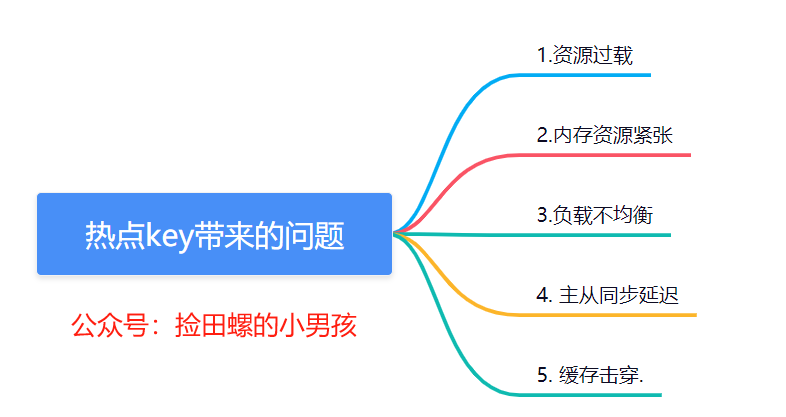 热点key带来的问题

公众号：捡田螺的小男孩

1.资源过载

2.内存资源紧张

3.负载不均衡

4. 主从同步延迟

5. 缓存击穿.